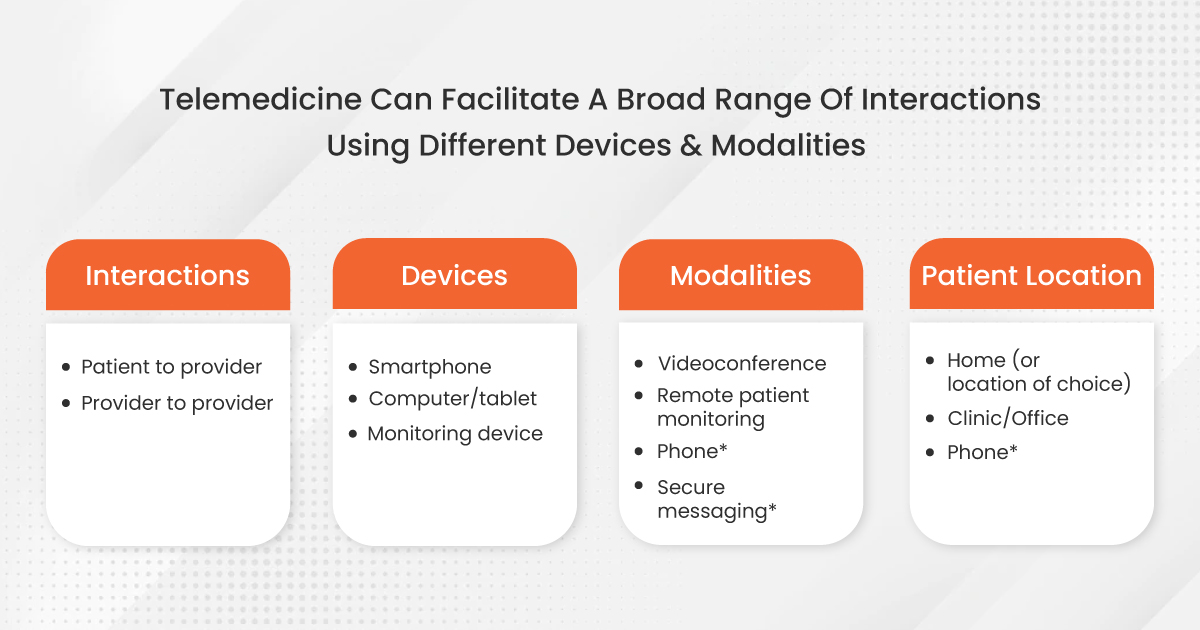 Telemedicine Can Facilitate A Broad Range Of Interactions Using Different Devices & Modalities

Interactions

- Patient to provider
- Provider to provider

Devices

- Smartphone
- Computer/tablet
- Monitoring device

Modalities

- Videoconference
- Remote patient monitoring
- Phone*
- Secure messaging*

Patient Location

- Home (or location of choice)
- Clinic/Office
- Phone*